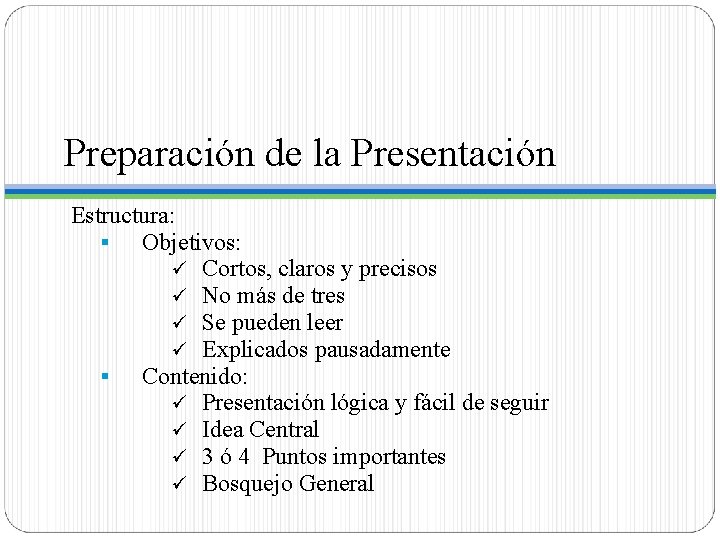 Preparación de la Presentación

Estructura:
▪ Objetivos:
✓ Cortos, claros y precisos
✓ No más de tres
✓ Se pueden leer
✓ Explicados pausadamente
▪ Contenido:
✓ Presentación lógica y fácil de seguir
✓ Idea Central
✓ 3 ó 4 Puntos importantes
✓ Bosquejo General